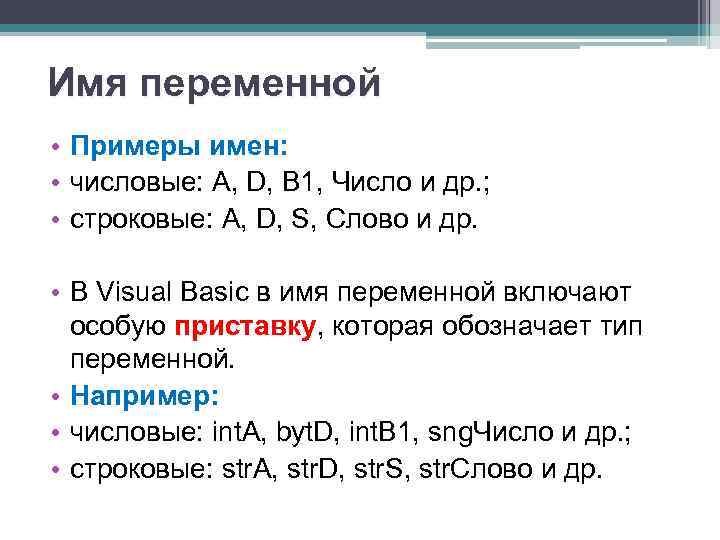 Имя переменной

• Примеры имен:
• числовые: A, D, B1, Число и др.;
• строковые: A, D, S, Слово и др.

• В Visual Basic в имя переменной включают особую приставку, которая обозначает тип переменной.
• Например:
• числовые: intA, bytD, intB1, sngЧисло и др.;
• строковые: strA, strD, strS, strСлово и др.